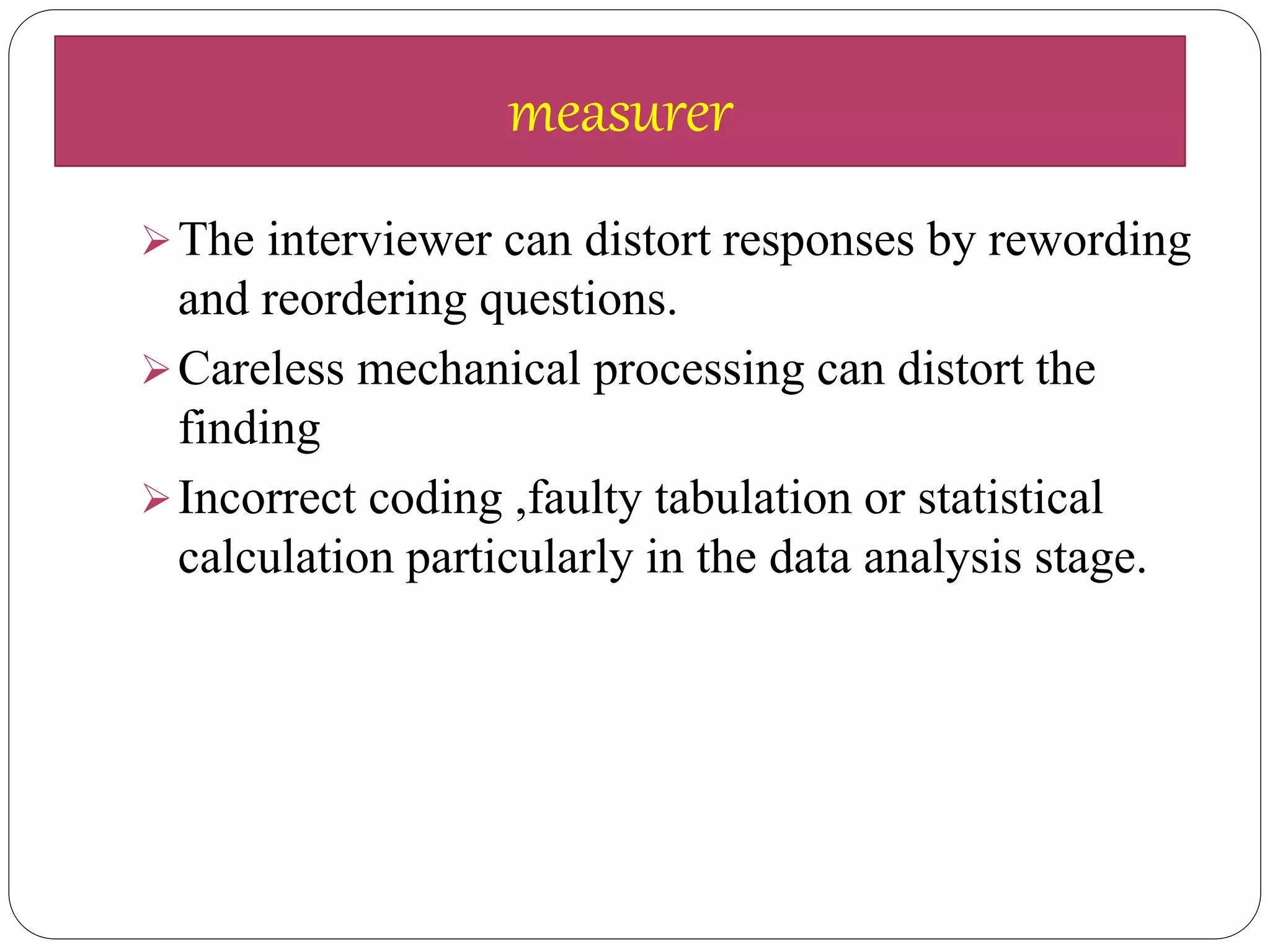 measurer

➢ The interviewer can distort responses by rewording and reordering questions.

➢ Careless mechanical processing can distort the finding

➢ Incorrect coding ,faulty tabulation or statistical calculation particularly in the data analysis stage.